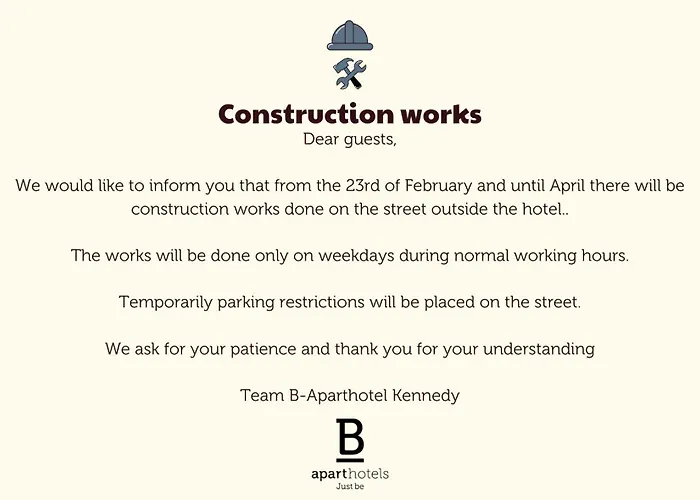 Construction works
Dear guests,

We would like to inform you that from the 23rd of February and until April there will be construction works done on the street outside the hotel..

The works will be done only on weekdays during normal working hours.

Temporarily parking restrictions will be placed on the street.

We ask for your patience and thank you for your understanding

Team B-Aparthotel Kennedy

B

aparthotels
Just be